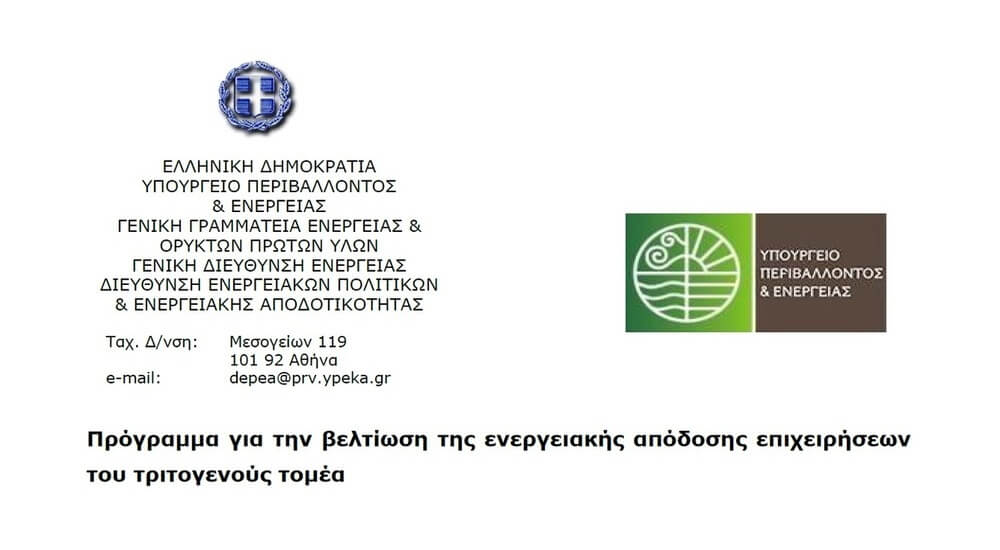 ΕΛΛΗΝΙΚΗ ΔΗΜΟΚΡΑΤΙΑ
ΥΠΟΥΡΓΕΙΟ ΠΕΡΙΒΑΛΛΟΝΤΟΣ
& ΕΝΕΡΓΕΙΑΣ
ΓΕΝΙΚΗ ΓΡΑΜΜΑΤΕΙΑ ΕΝΕΡΓΕΙΑΣ &
ΟΡΥΚΤΩΝ ΠΡΩΤΩΝ ΥΛΩΝ
ΓΕΝΙΚΗ ΔΙΕΥΘΥΝΣΗ ΕΝΕΡΓΕΙΑΣ
ΔΙΕΥΘΥΝΣΗ ΕΝΕΡΓΕΙΑΚΩΝ ΠΟΛΙΤΙΚΩΝ
& ΕΝΕΡΓΕΙΑΚΗΣ ΑΠΟΔΟΤΙΚΟΤΗΤΑΣ

Ταχ. Δ/νση: Μεσογείων 119
101 92 Αθήνα
e-mail: depea@prv.ypeka.gr

ΥΠΟΥΡΓΕΙΟ
ΠΕΡΙΒΑΛΛΟΝΤΟΣ
& ΕΝΕΡΓΕΙΑΣ

Πρόγραμμα για την βελτίωση της ενεργειακής απόδοσης επιχειρήσεων του τριτογενούς τομέα